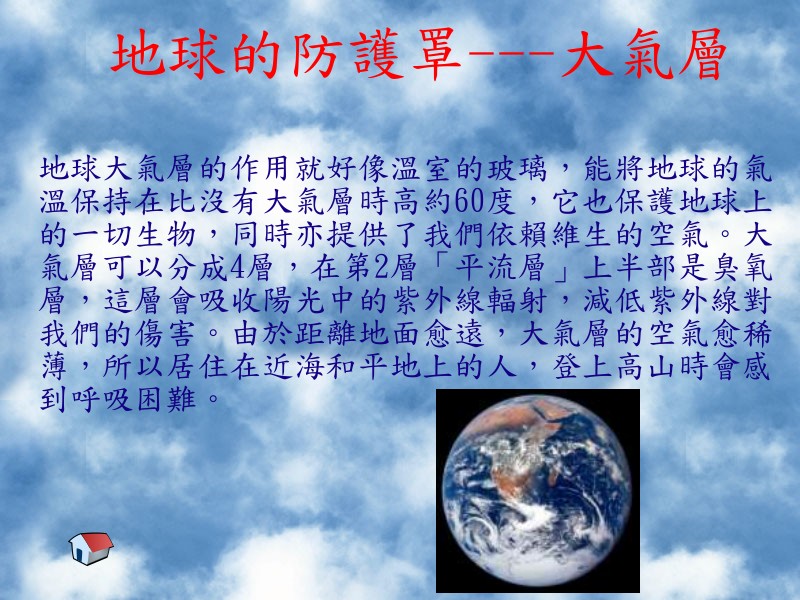 地球的防護罩---大氣層

地球大氣層的作用就好像溫室的玻璃，能將地球的氣溫保持在比沒有大氣層時高約60度，它也保護地球上的一切生物，同時亦提供了我們依賴維生的空氣。大氣層可以分成4層，在第2層「平流層」上半部是臭氧層，這層會吸收陽光中的紫外線輻射，減低紫外線對我們的傷害。由於距離地面愈遠，大氣層的空氣愈稀薄，所以居住在近海和平地上的人，登上高山時會感到呼吸困難。